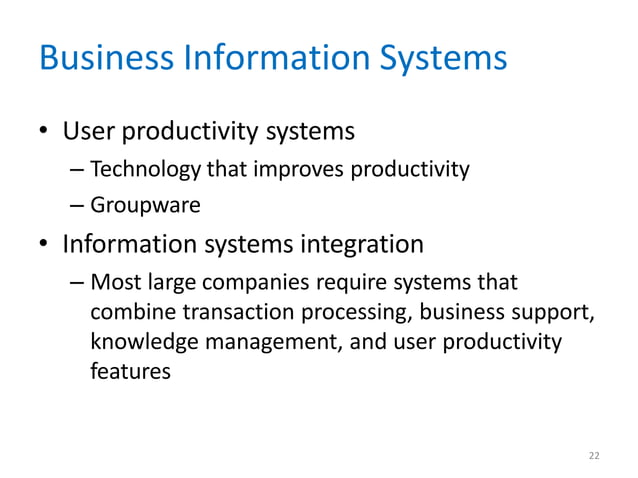 Business Information Systems

• User productivity systems
– Technology that improves productivity
– Groupware

• Information systems integration
– Most large companies require systems that combine transaction processing, business support, knowledge management, and user productivity features

22